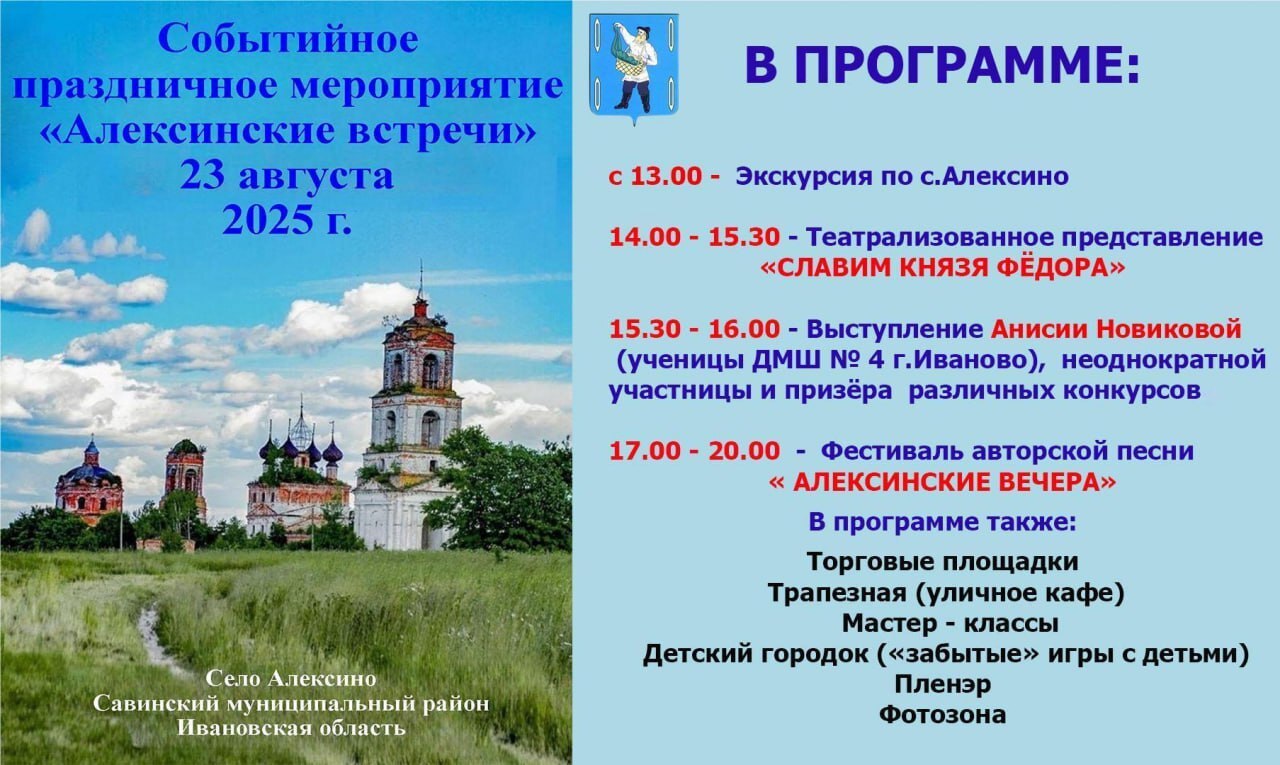 Событийное праздничное мероприятие «Алексинские встречи» 23 августа 2025 г.

Село Алексино
Савинский муниципальный район
Ивановская область

В ПРОГРАММЕ:

с 13.00 - Экскурсия по с.Алексино

14.00 - 15.30 - Театрализованное представление «СЛАВИМ КНЯЗЯ ФЁДОРА»

15.30 - 16.00 - Выступление Анисии Новиковой (ученицы ДМШ № 4 г.Иваново), неоднократной участницы и призёра различных конкурсов

17.00 - 20.00 - Фестиваль авторской песни « АЛЕКСИНСКИЕ ВЕЧЕРА»

В программе также:

Торговые площадки
Трапезная (уличное кафе)
Мастер - классы
Детский городок («забытые» игры с детьми)
Пленэр
Фотозона